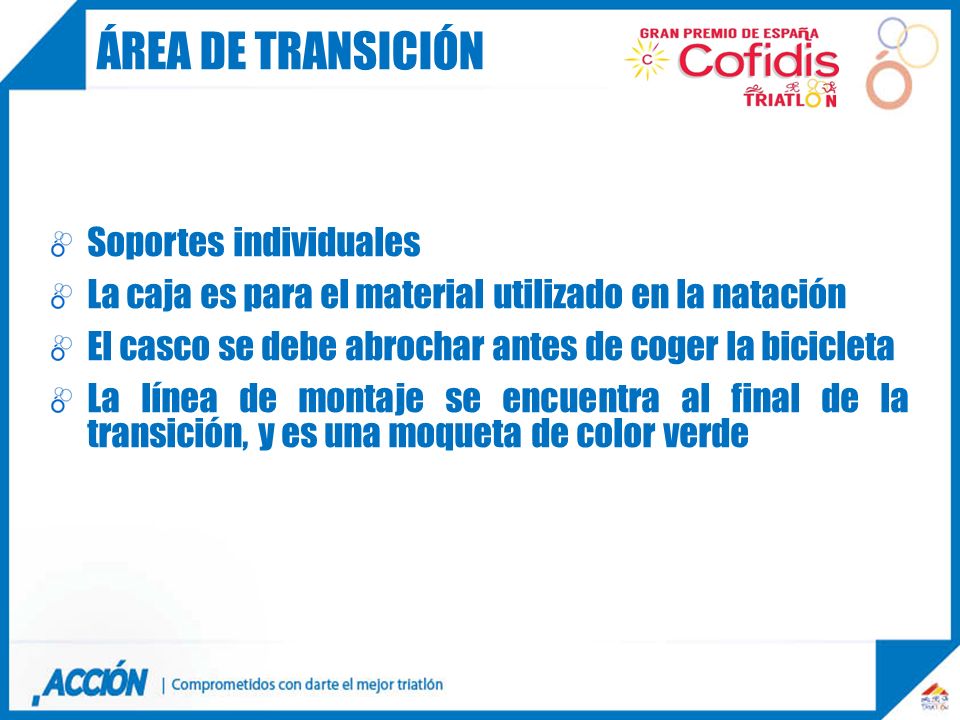 ÁREA DE TRANSICIÓN

GRAN PREMIO DE ESPAÑA
Cofidis
TRIATLON

Soportes individuales
La caja es para el material utilizado en la natación
El casco se debe abrochar antes de coger la bicicleta
La línea de montaje se encuentra al final de la transición, y es una moqueta de color verde

ACCIÓN | Comprometidos con darte el mejor triatlón